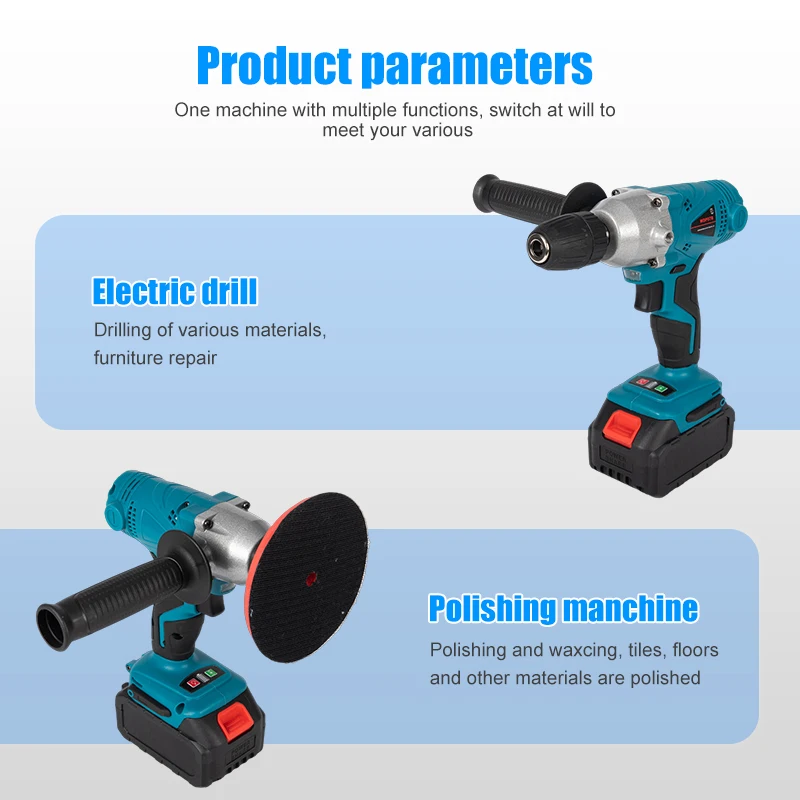 Product parameters

One machine with multiple functions, switch at will to meet your various

Electric drill

Drilling of various materials, furniture repair

Polishing manchine

Polishing and waxcing, tiles, floors and other materials are polished